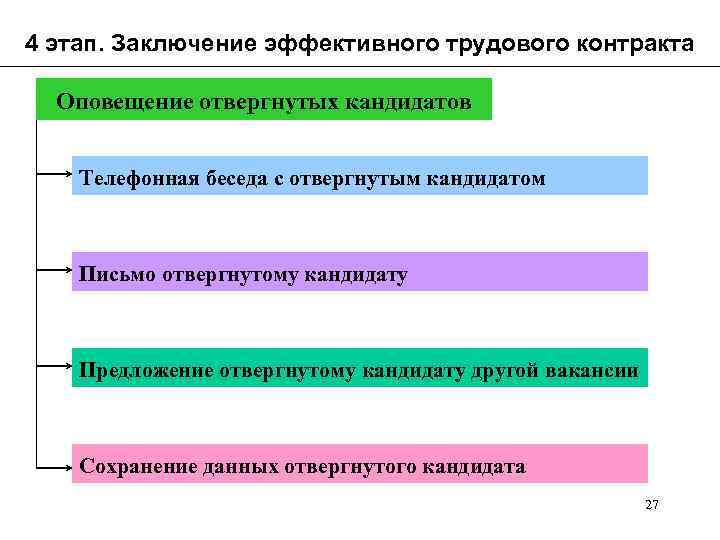 4 этап. Заключение эффективного трудового контракта

Оповещение отвергнутых кандидатов

Телефонная беседа с отвергнутым кандидатом

Письмо отвергнутому кандидату

Предложение отвергнутому кандидату другой вакансии

Сохранение данных отвергнутого кандидата

27